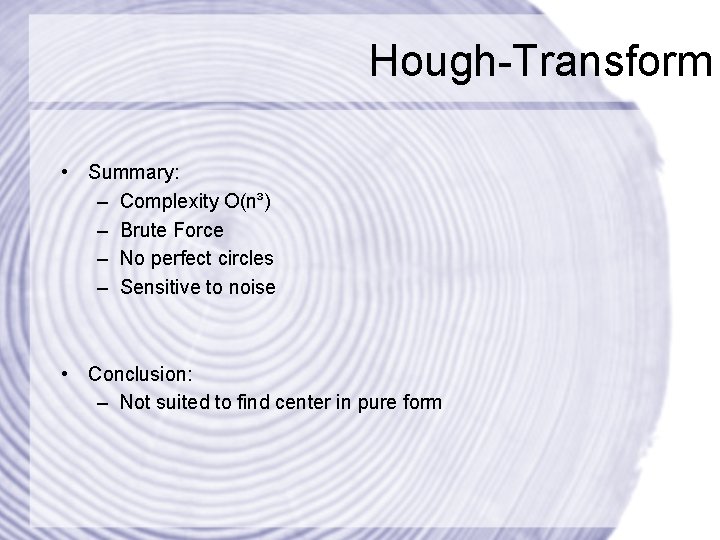 Hough-Transform

• Summary:
 – Complexity $O(n^3)$
 – Brute Force
 – No perfect circles
 – Sensitive to noise

• Conclusion:
 – Not suited to find center in pure form